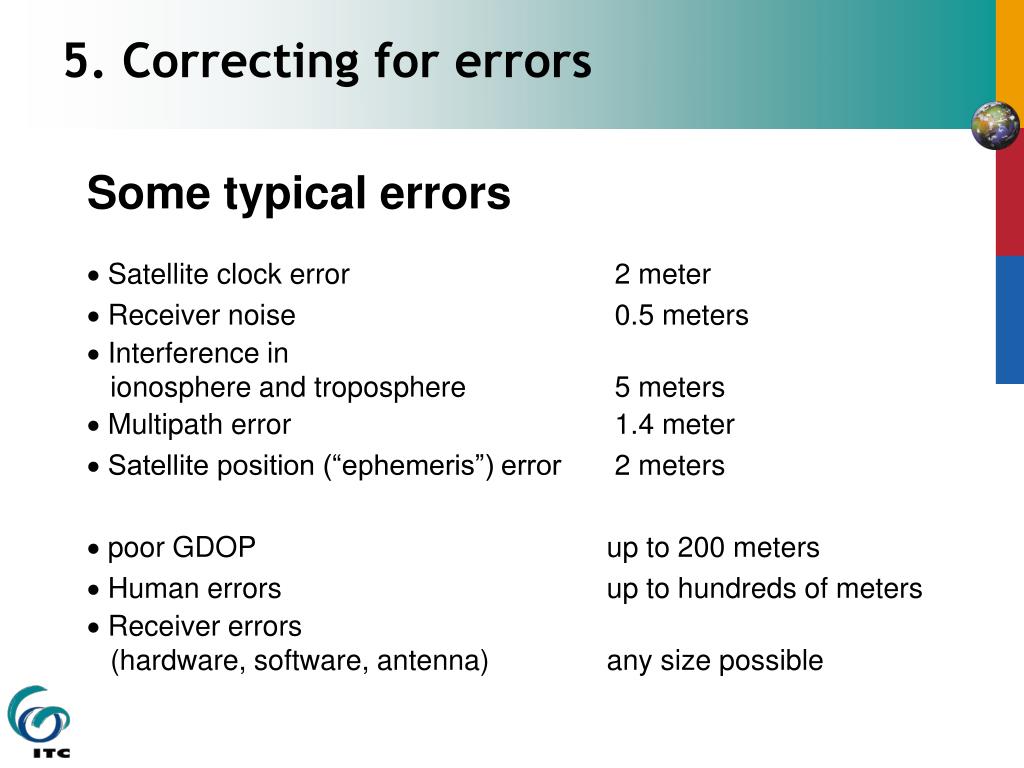 5. Correcting for errors

Some typical errors

• Satellite clock error 2 meter
• Receiver noise 0.5 meters
• Interference in ionosphere and troposphere 5 meters
• Multipath error 1.4 meter
• Satellite position (“ephemeris”) error 2 meters

• poor GDOP up to 200 meters
• Human errors up to hundreds of meters
• Receiver errors (hardware, software, antenna) any size possible

ITC